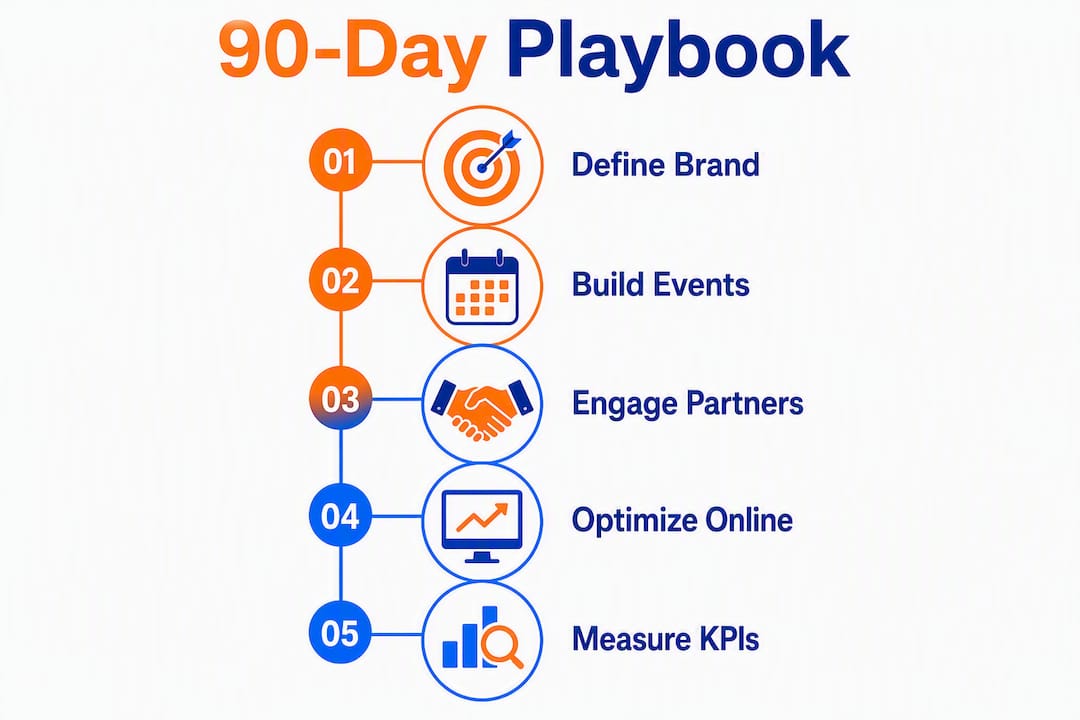 90-Day Playbook

01 Define Brand

02 Build Events

03 Engage Partners

04 Optimize Online

05 Measure KPIs